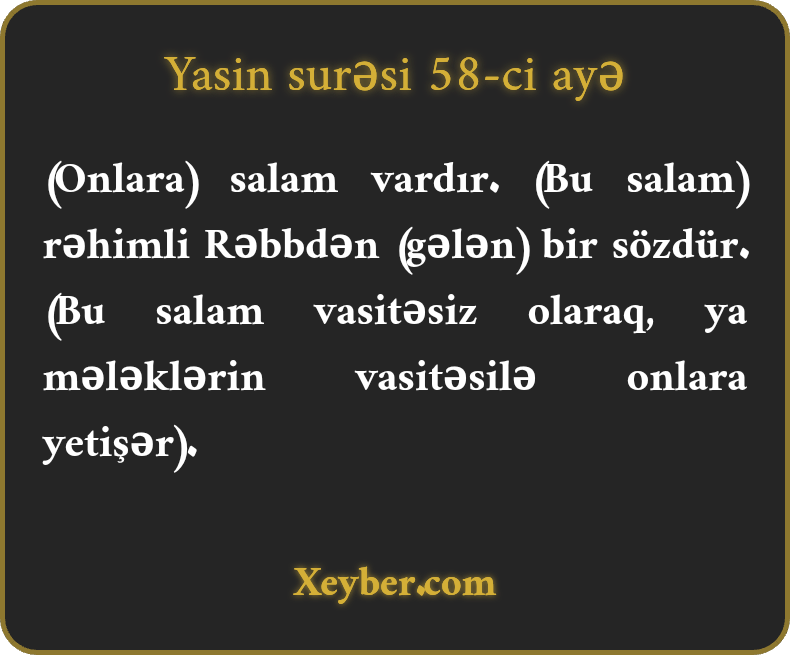 Yasin surəsi 58-ci ayə

(Onlara) salam vardır. (Bu salam) rəhimli Rəbbdən (gələn) bir sözdür. (Bu salam vasitəsiz olaraq, ya mələklərin vasitəsilə onlara yetişər).

Xeyber.com